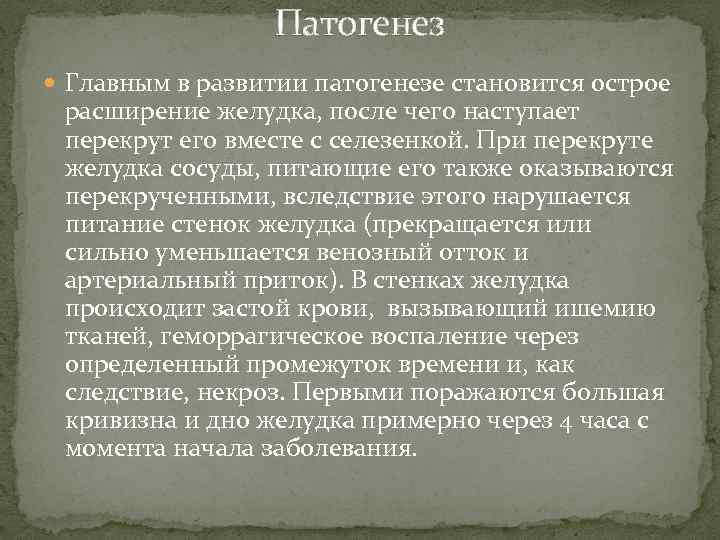 Патогенез

Главным в развитии патогенезе становится острое расширение желудка, после чего наступает перекрут его вместе с селезенкой. При перекруте желудка сосуды, питающие его также оказываются перекрученными, вследствие этого нарушается питание стенок желудка (прекращается или сильно уменьщается венозный отток и артериальный приток). В стенках желудка происходит застой крови, вызывающий ишемию тканей, геморрагическое воспаление через определенный промежуток времени и, как следствие, некроз. Первыми поражаются большая кривизна и дно желудка примерно через 4 часа с момента начала заболевания.